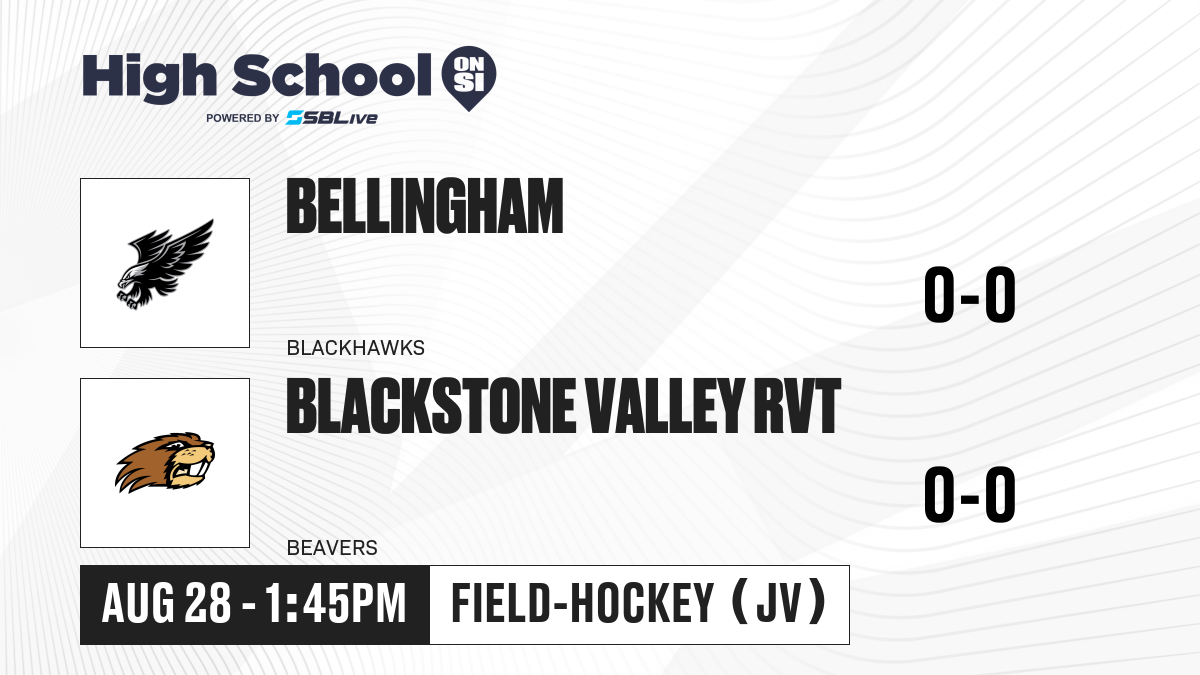 High School ON SI
POWERED BY SBLive

BELLINGHAM
BLACKHAWKS
0-0

BLACKSTONE VALLEY RVT
BEAVERS
0-0

AUG 28 - 1:45PM
FIELD-HOCKEY (JV)